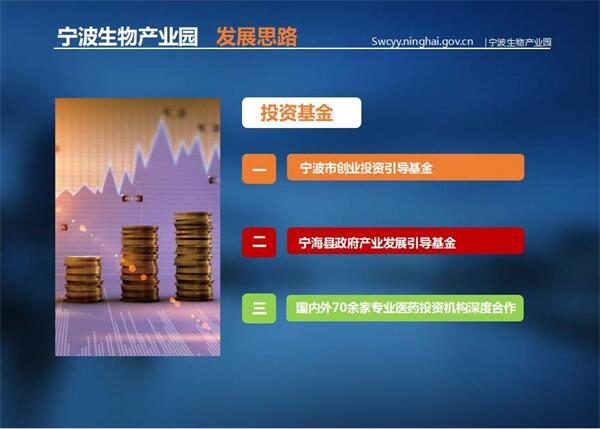 宁波生物产业园 发展思路

Swcyy.ninghai.gov.cn | 宁波生物产业园

投资基金

一 宁波市创业投资引导基金

二 宁海县政府产业发展引导基金

三 国内外70余家专业医药投资机构深度合作